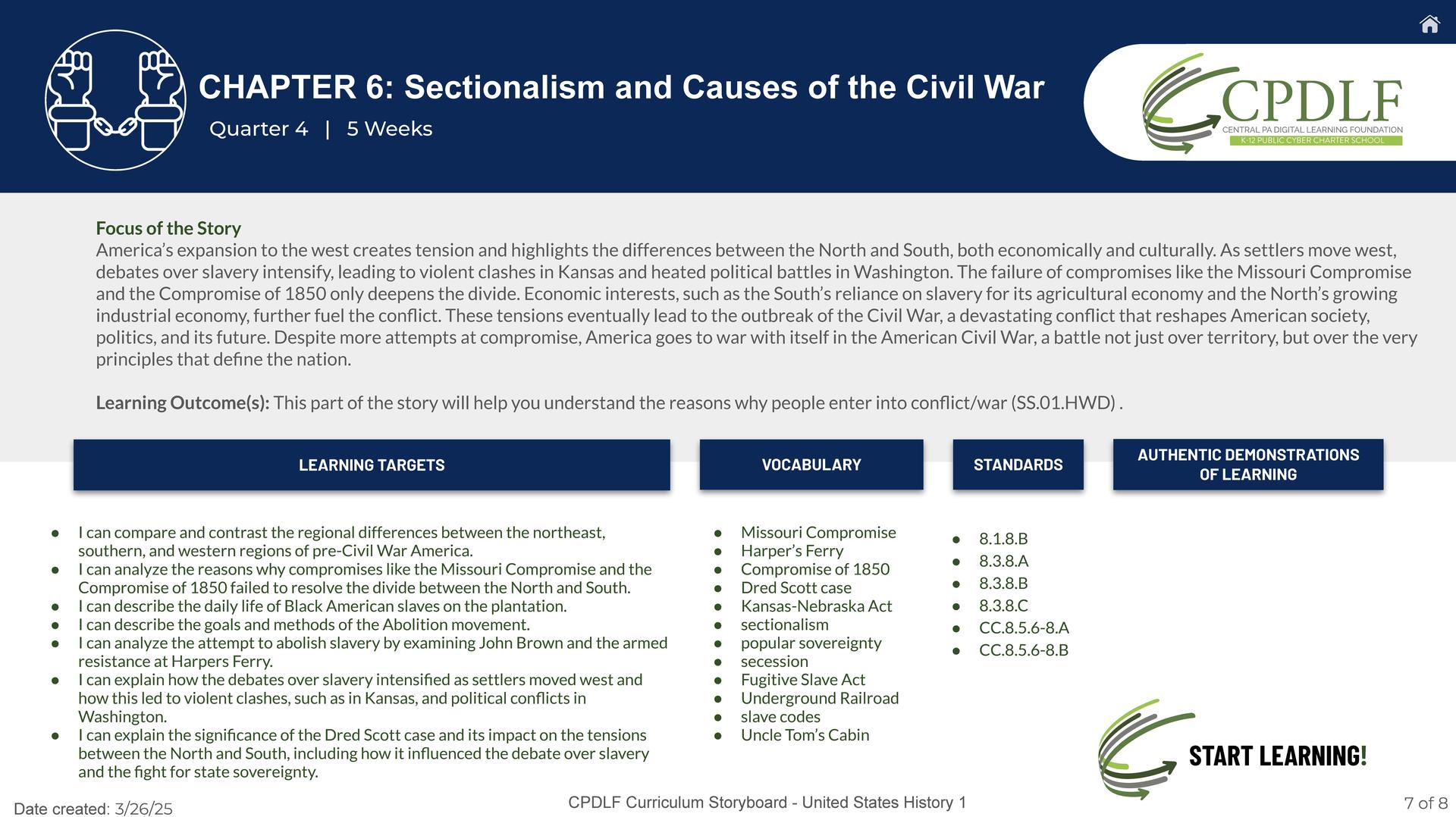 CHAPTER 6: Sectionalism and Causes of the Civil War

Quarter 4 | 5 Weeks

CPDLF
CENTRAL PA DIGITAL LEARNING FOUNDATION
K-12 PUBLIC CYBER CHARTER SCHOOL

Focus of the Story
America's expansion to the west creates tension and highlights the differences between the North and South, both economically and culturally. As settlers move west, debates over slavery intensify, leading to violent clashes in Kansas and heated political battles in Washington. The failure of compromises like the Missouri Compromise and the Compromise of 1850 only deepens the divide. Economic interests, such as the South's reliance on slavery for its agricultural economy and the North's growing industrial economy, further fuel the conflict. These tensions eventually lead to the outbreak of the Civil War, a devastating conflict that reshapes American society, politics, and its future. Despite more attempts at compromise, America goes to war with itself in the American Civil War, a battle not just over territory, but over the very principles that define the nation.

Learning Outcome(s): This part of the story will help you understand the reasons why people enter into conflict/war (SS.01.HWD) .

LEARNING TARGETS

- I can compare and contrast the regional differences between the northeast, southern, and western regions of pre-Civil War America.
- I can analyze the reasons why compromises like the Missouri Compromise and the Compromise of 1850 failed to resolve the divide between the North and South.
- I can describe the daily life of Black American slaves on the plantation.
- I can describe the goals and methods of the Abolition movement.
- I can analyze the attempt to abolish slavery by examining John Brown and the armed resistance at Harpers Ferry.
- I can explain how the debates over slavery intensified as settlers moved west and how this led to violent clashes, such as in Kansas, and political conflicts in Washington.
- I can explain the significance of the Dred Scott case and its impact on the tensions between the North and South, including how it influenced the debate over slavery and the fight for state sovereignty.

VOCABULARY

- Missouri Compromise
- Harper's Ferry
- Compromise of 1850
- Dred Scott case
- Kansas-Nebraska Act
- sectionalism
- popular sovereignty
- secession
- Fugitive Slave Act
- Underground Railroad
- slave codes
- Uncle Tom's Cabin

STANDARDS

- 8.1.8.B
- 8.3.8.A
- 8.3.8.B
- 8.3.8.C
- CC.8.5.6-8.A
- CC.8.5.6-8.B

AUTHENTIC DEMONSTRATIONS OF LEARNING

START LEARNING!

Date created: 3/26/25
CPDLF Curriculum Storyboard - United States History 1
7 of 8